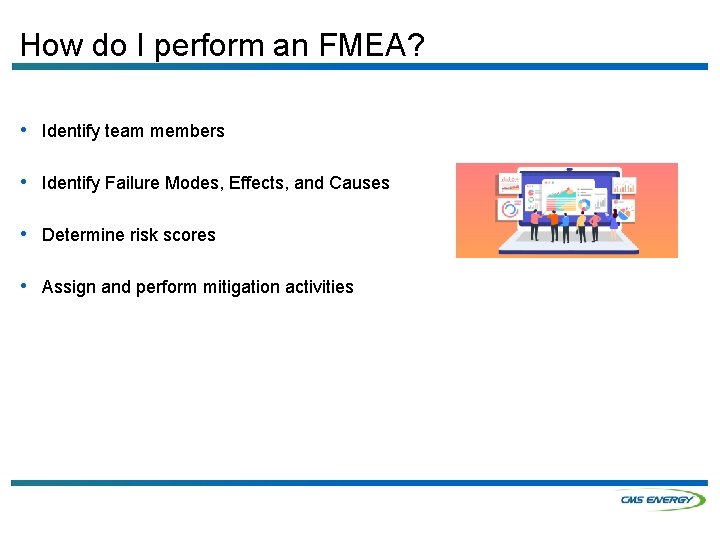 How do I perform an FMEA?

• Identify team members

• Identify Failure Modes, Effects, and Causes

• Determine risk scores

• Assign and perform mitigation activities

CMS ENERGY